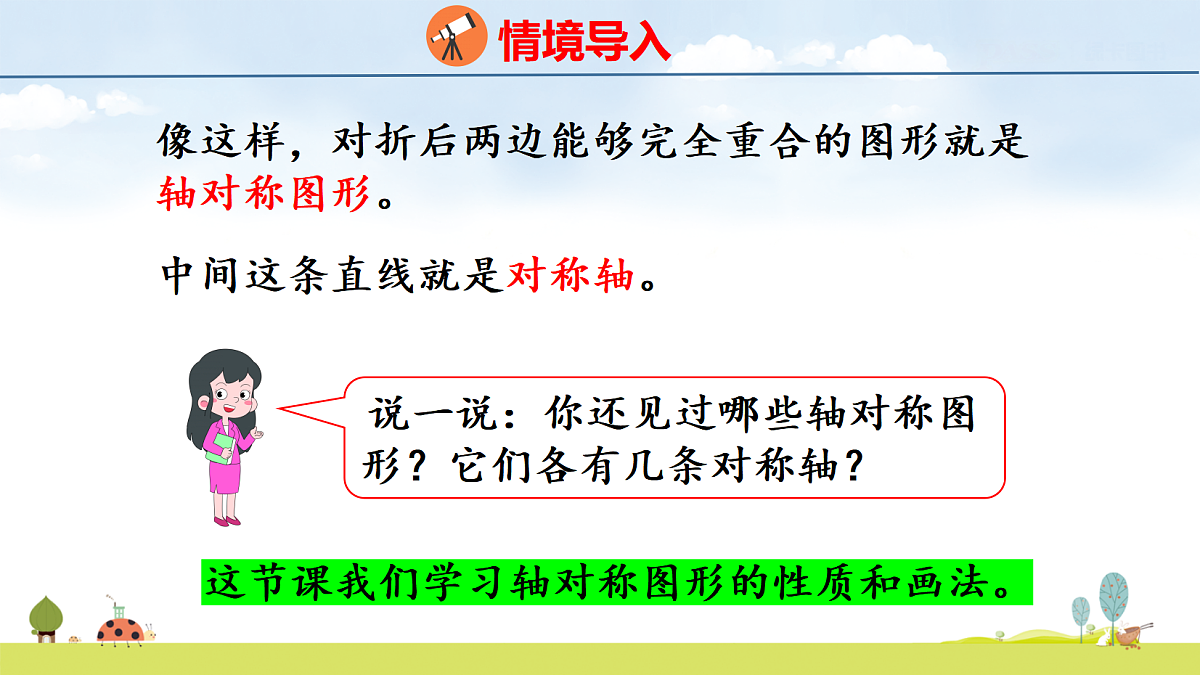 情境导入

像这样，对折后两边能够完全重合的图形就是轴对称图形。

中间这条直线就是对称轴。

说一说：你还见过哪些轴对称图形？它们各有几条对称轴？

这节课我们学习轴对称图形的性质和画法。